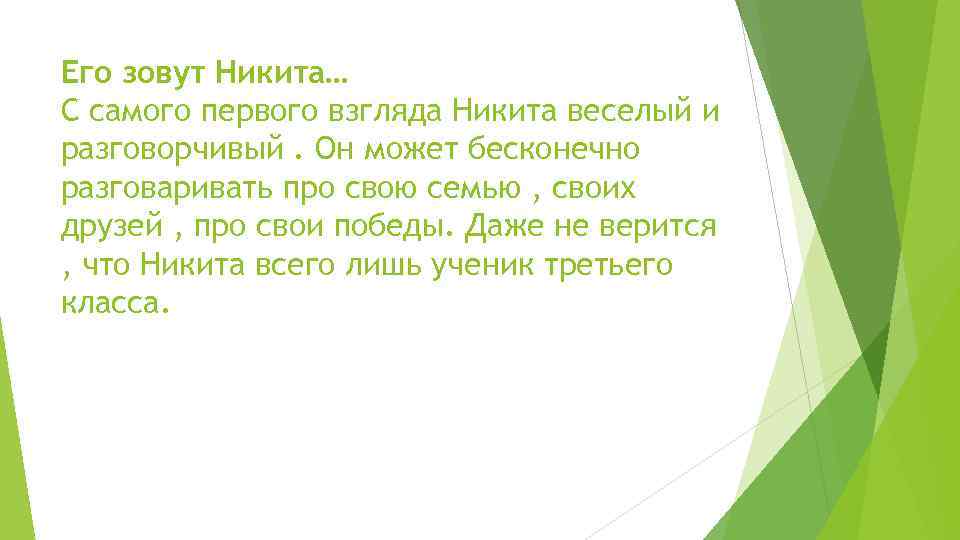 Его зовут Никита…
С самого первого взгляда Никита веселый и разговорчивый . Он может бесконечно разговаривать про свою семью , своих друзей , про свои победы. Даже не верится , что Никита всего лишь ученик третьего класса.